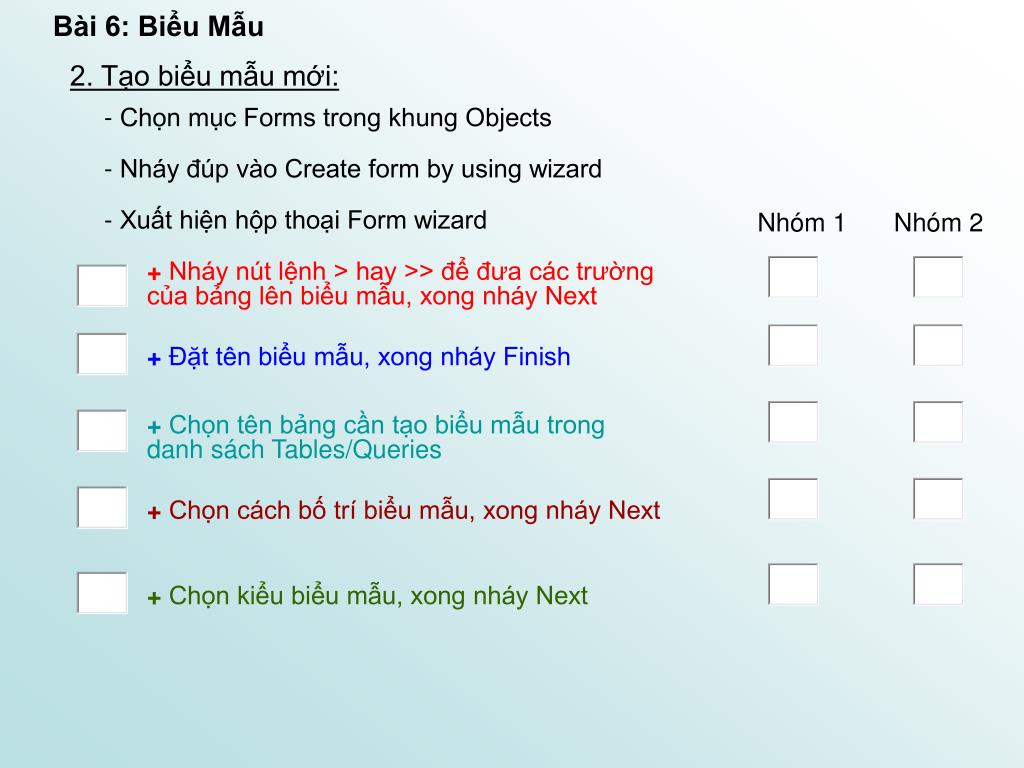 Bài 6: Biểu Mẫu

2. Tạo biểu mẫu mới:

- Chọn mục Forms trong khung Objects

- Nháy đúp vào Create form by using wizard

- Xuất hiện hộp thoại Form wizard

Nhóm 1 Nhóm 2

+ Nháy nút lệnh > hay >> để đưa các trường của bảng lên biểu mẫu, xong nháy Next

+ Đặt tên biểu mẫu, xong nháy Finish

+ Chọn tên bảng cần tạo biểu mẫu trong danh sách Tables/Queries

+ Chọn cách bố trí biểu mẫu, xong nháy Next

+ Chọn kiểu biểu mẫu, xong nháy Next